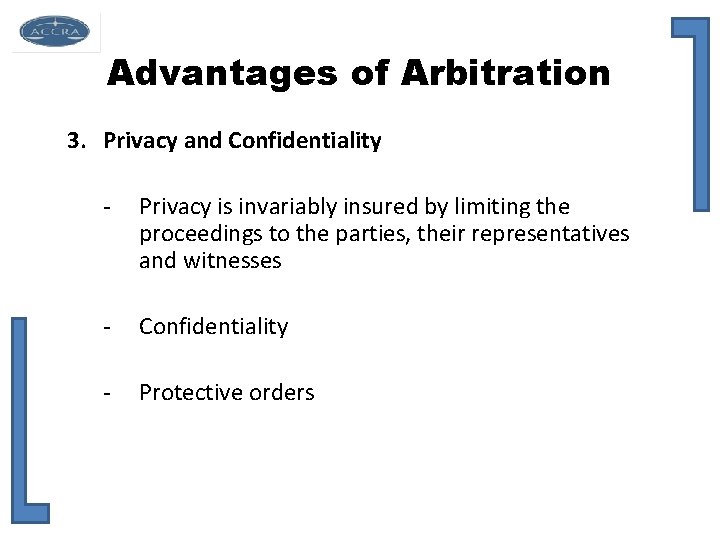 ACCRA

Advantages of Arbitration

3. Privacy and Confidentiality

- Privacy is invariably insured by limiting the proceedings to the parties, their representatives and witnesses

- Confidentiality

- Protective orders